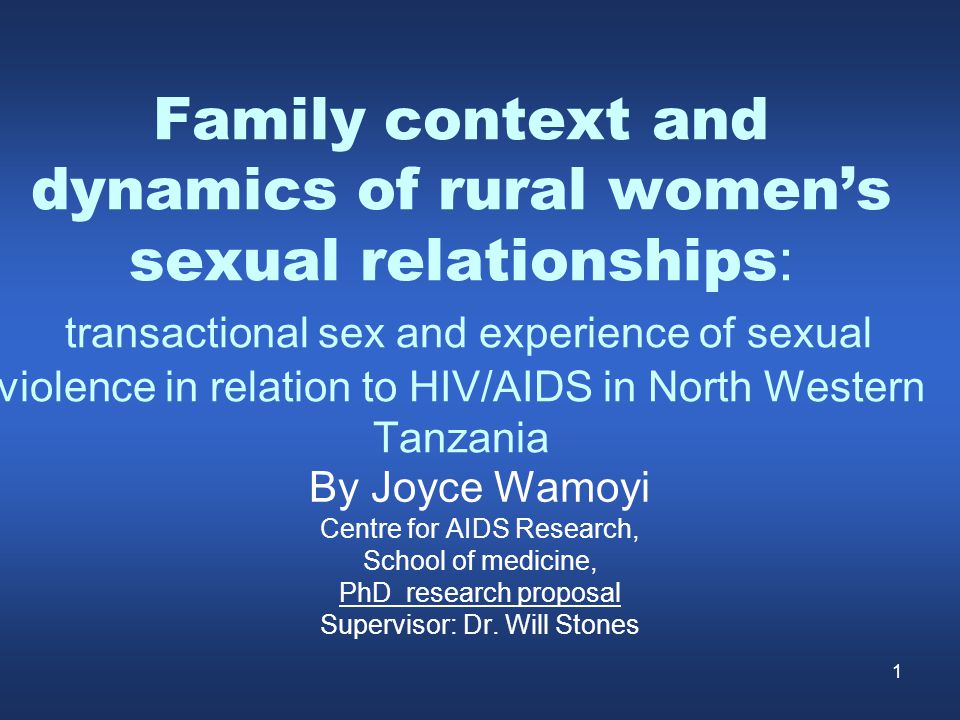 Family context and dynamics of rural women's sexual relationships:

transactional sex and experience of sexual violence in relation to HIV/AIDS in North Western Tanzania

By Joyce Wamoyi

Centre for AIDS Research,
School of medicine,
PhD research proposal
Supervisor: Dr. Will Stones

1